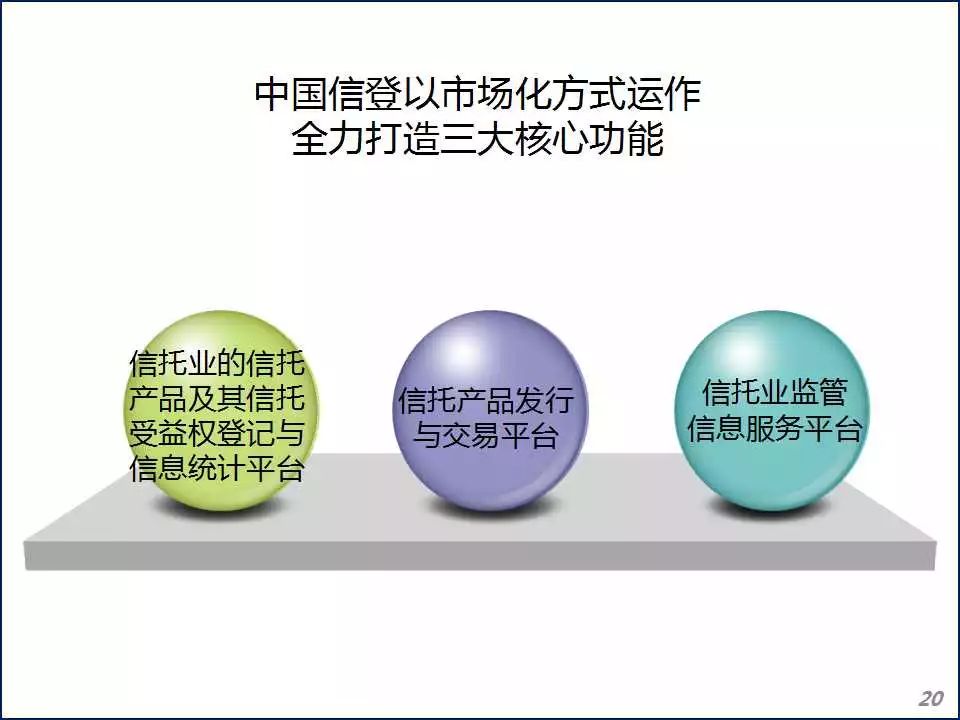 中国信登以市场化方式运作
全力打造三大核心功能

信托业的信托产品及其信托受益权登记与信息统计平台

信托产品发行与交易平台

信托业监管信息服务平台

20